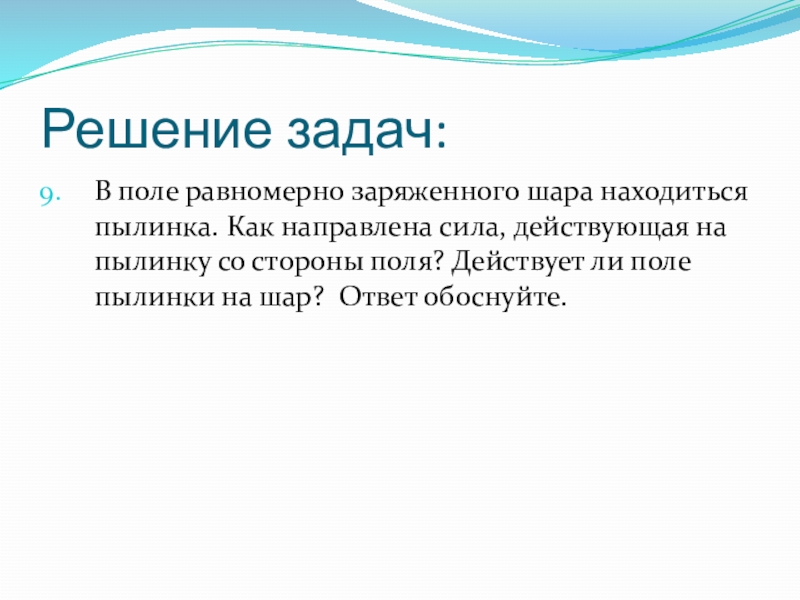 Решение задач:

9. В поле равномерно заряженного шара находиться пылинка. Как направлена сила, действующая на пылинку со стороны поля? Действует ли поле пылинки на шар? Ответ обоснуйте.